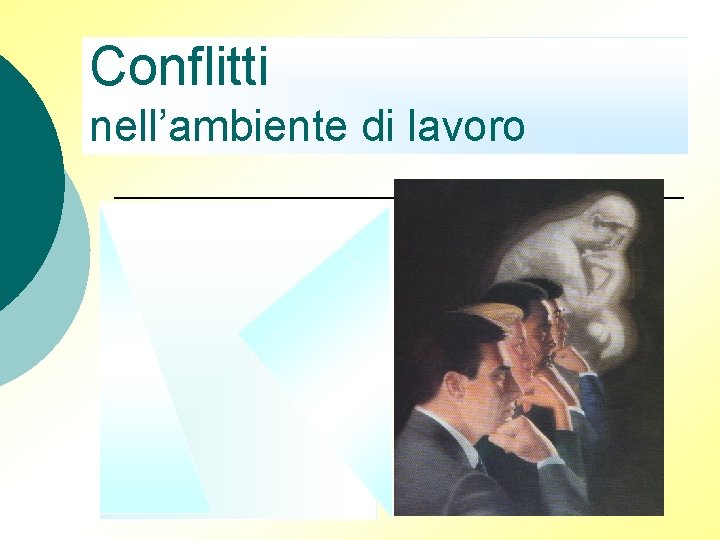 Conflitti
nell’ambiente di lavoro